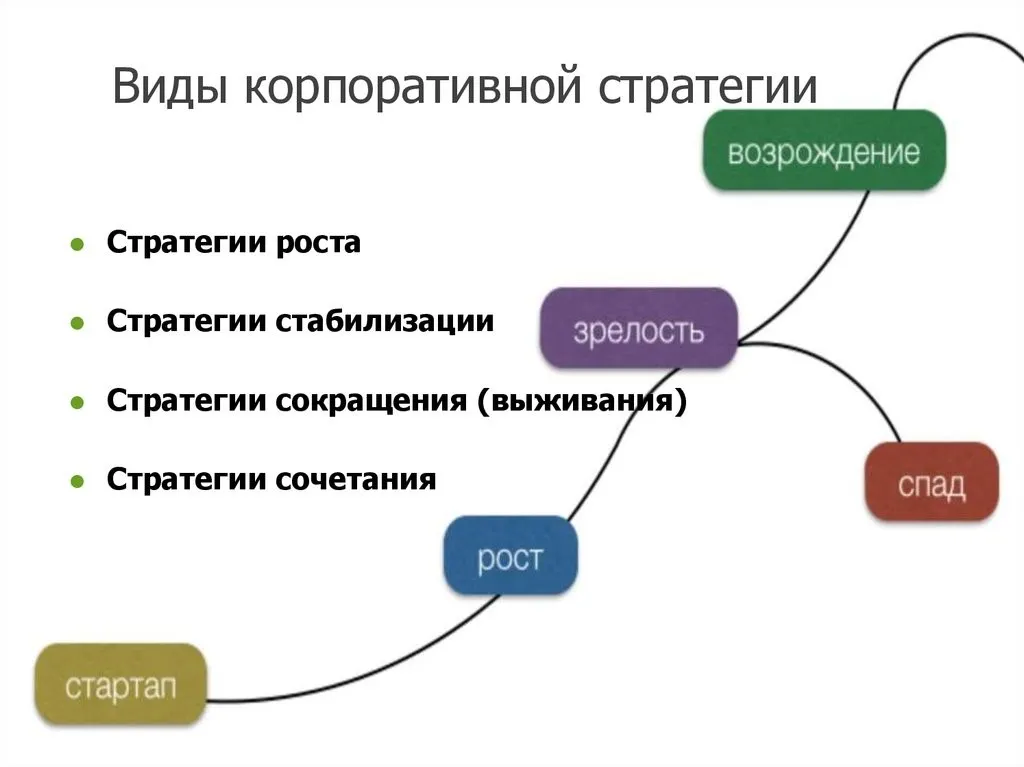 Виды корпоративной стратегии

- Стратегии роста
- Стратегии стабилизации
- Стратегии сокращения (выживания)
- Стратегии сочетания

возрождение

зрелость

спад

рост

стартап